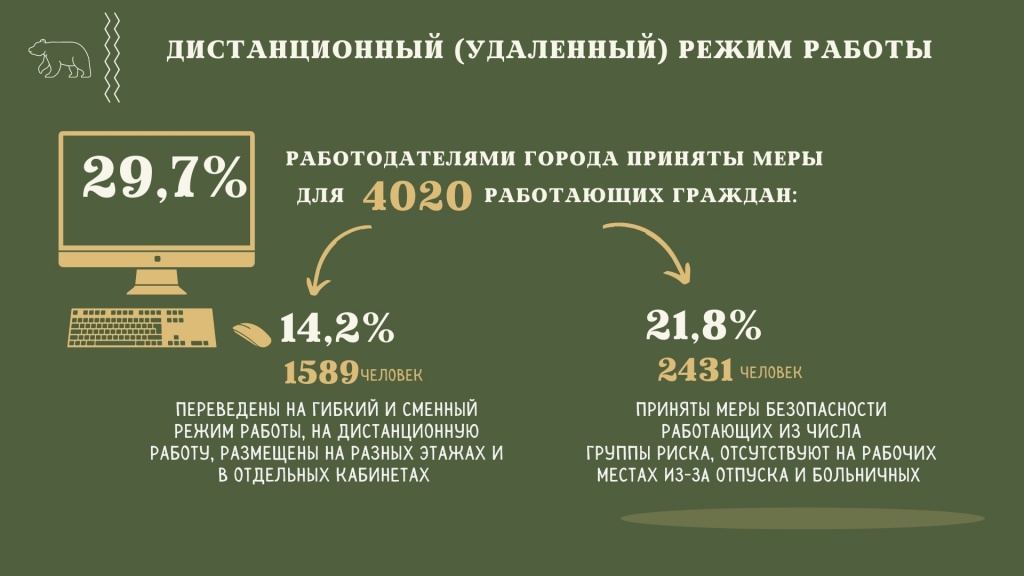 ДИСТАНЦИОННЫЙ (УДАЛЕННЫЙ) РЕЖИМ РАБОТЫ

29,7%

РАБОТОДАТЕЛЯМИ ГОРОДА ПРИНЯТЫ МЕРЫ ДЛЯ 4020 РАБОТАЮЩИХ ГРАЖДАН:

14,2%

1589 ЧЕЛОВЕК

ПЕРЕВЕДЕНЫ НА ГИБКИЙ И СМЕННЫЙ РЕЖИМ РАБОТЫ, НА ДИСТАНЦИОННУЮ РАБОТУ, РАЗМЕЩЕНЫ НА РАЗНЫХ ЭТАЖАХ И В ОТДЕЛЬНЫХ КАБИНЕТАХ

21,8%

2431 ЧЕЛОВЕК

ПРИНЯТЫ МЕРЫ БЕЗОПАСНОСТИ РАБОТАЮЩИХ ИЗ ЧИСЛА ГРУППЫ РИСКА, ОТСУТСТВУЮТ НА РАБОЧИХ МЕСТАХ ИЗ-ЗА ОТПУСКА И БОЛЬНИЧНЫХ